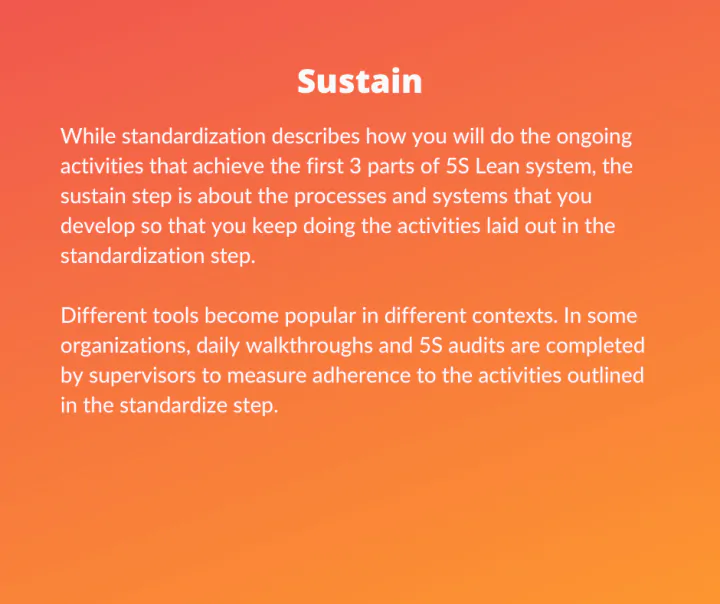 Sustain

While standardization describes how you will do the ongoing activities that achieve the first 3 parts of 5S Lean system, the sustain step is about the processes and systems that you develop so that you keep doing the activities laid out in the standardization step.

Different tools become popular in different contexts. In some organizations, daily walkthroughs and 5S audits are completed by supervisors to measure adherence to the activities outlined in the standardize step.